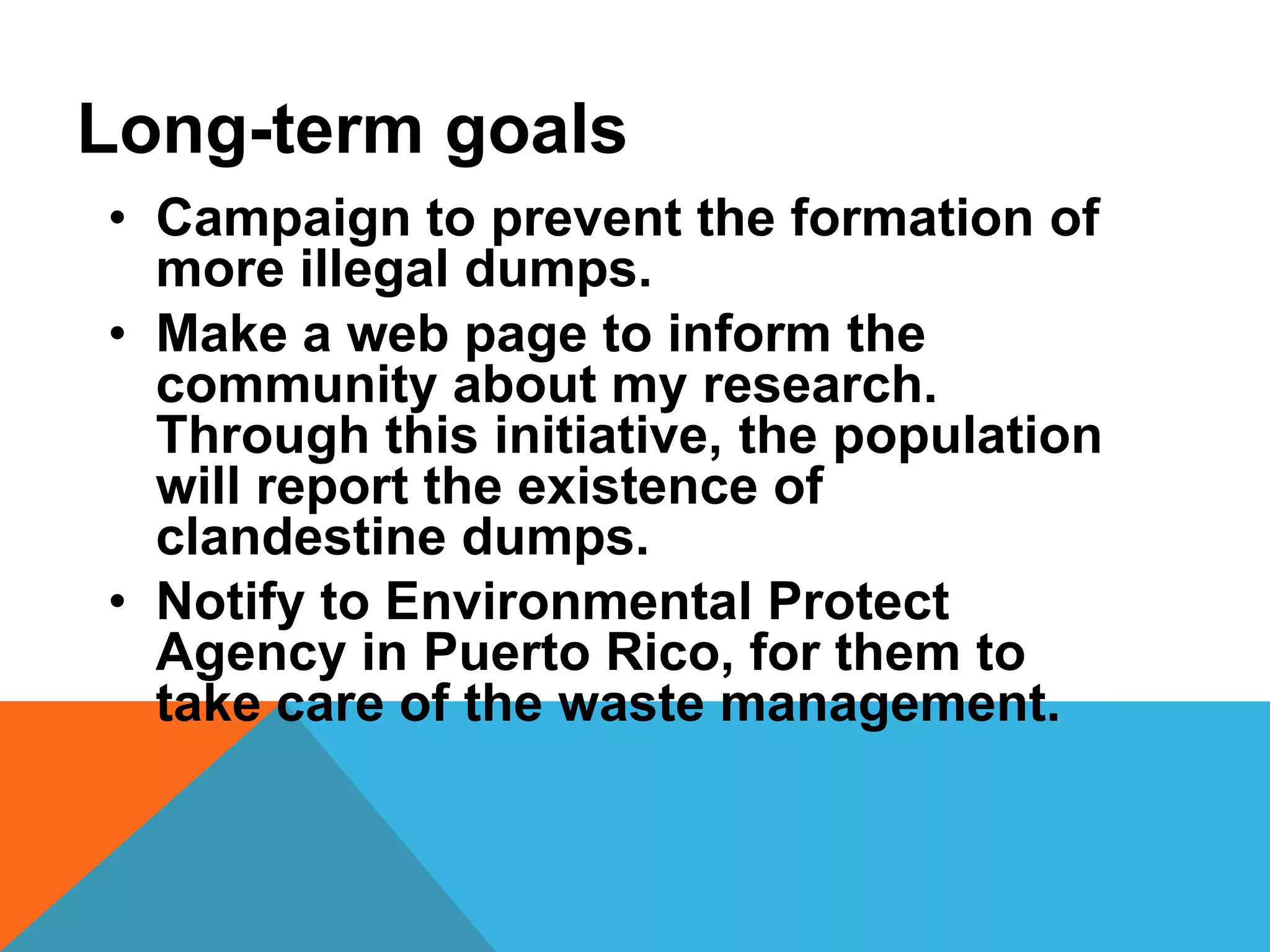 Long-term goals

• Campaign to prevent the formation of more illegal dumps.
• Make a web page to inform the community about my research. Through this initiative, the population will report the existence of clandestine dumps.
• Notify to Environmental Protect Agency in Puerto Rico, for them to take care of the waste management.